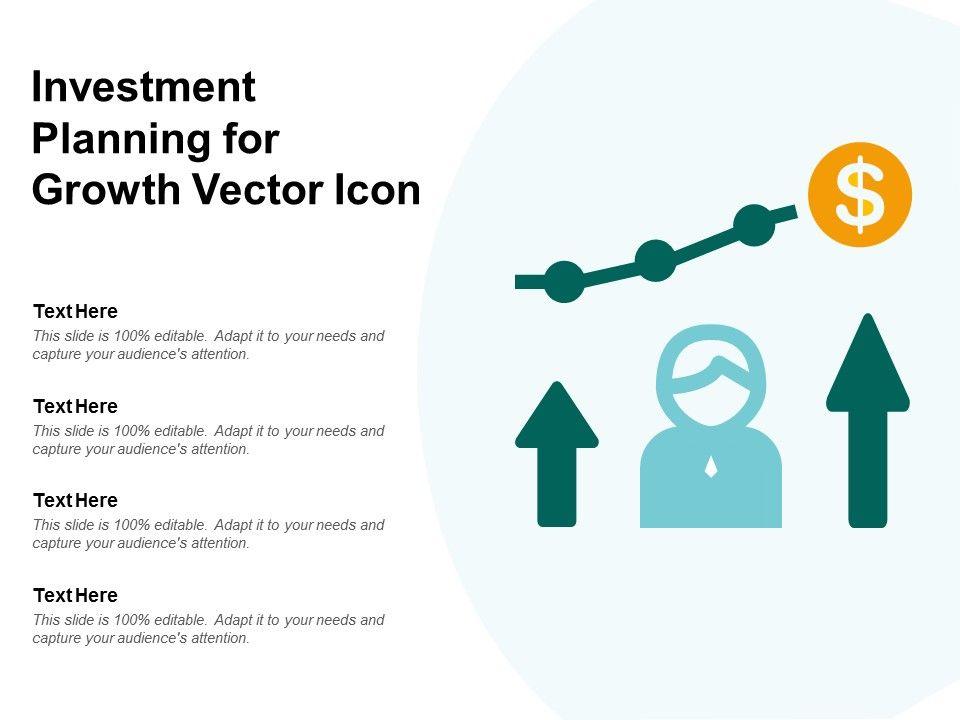 Investment Planning for Growth Vector Icon

Text Here
This slide is 100% editable. Adapt it to your needs and capture your audience's attention.

Text Here
This slide is 100% editable. Adapt it to your needs and capture your audience's attention.

Text Here
This slide is 100% editable. Adapt it to your needs and capture your audience's attention.

Text Here
This slide is 100% editable. Adapt it to your needs and capture your audience's attention.

$